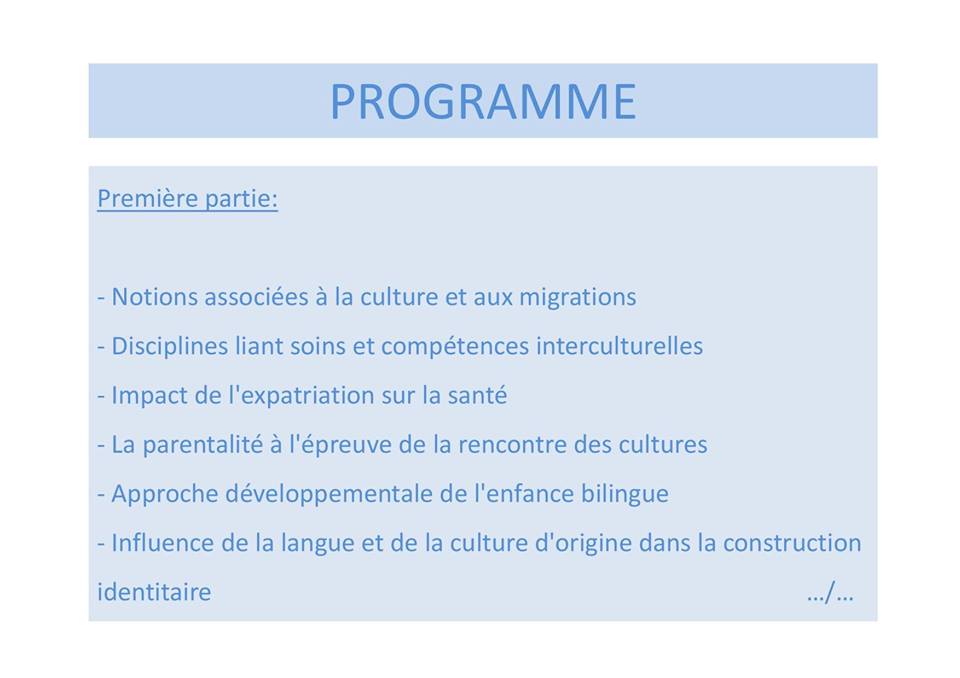 PROGRAMME

Première partie:

- Notions associées à la culture et aux migrations
- Disciplines liant soins et compétences interculturelles
- Impact de l'expatriation sur la santé
- La parentalité à l'épreuve de la rencontre des cultures
- Approche développementale de l'enfance bilingue
- Influence de la langue et de la culture d'origine dans la construction identitaire …/…